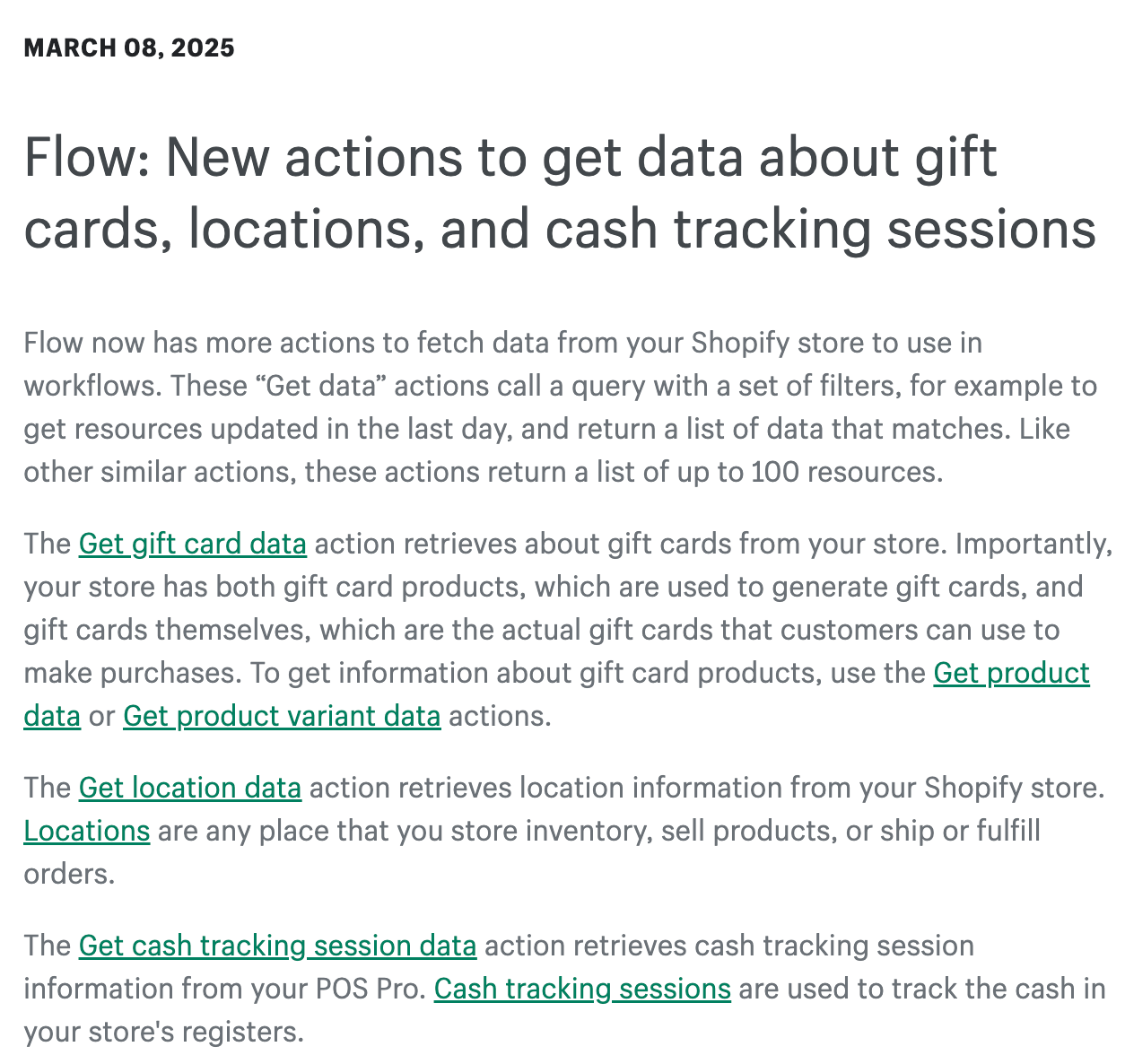 MARCH 08, 2025

Flow: New actions to get data about gift cards, locations, and cash tracking sessions

Flow now has more actions to fetch data from your Shopify store to use in workflows. These “Get data” actions call a query with a set of filters, for example to get resources updated in the last day, and return a list of data that matches. Like other similar actions, these actions return a list of up to 100 resources.

The Get gift card data action retrieves about gift cards from your store. Importantly, your store has both gift card products, which are used to generate gift cards, and gift cards themselves, which are the actual gift cards that customers can use to make purchases. To get information about gift card products, use the Get product data or Get product variant data actions.

The Get location data action retrieves location information from your Shopify store. Locations are any place that you store inventory, sell products, or ship or fulfill orders.

The Get cash tracking session data action retrieves cash tracking session information from your POS Pro. Cash tracking sessions are used to track the cash in your store's registers.